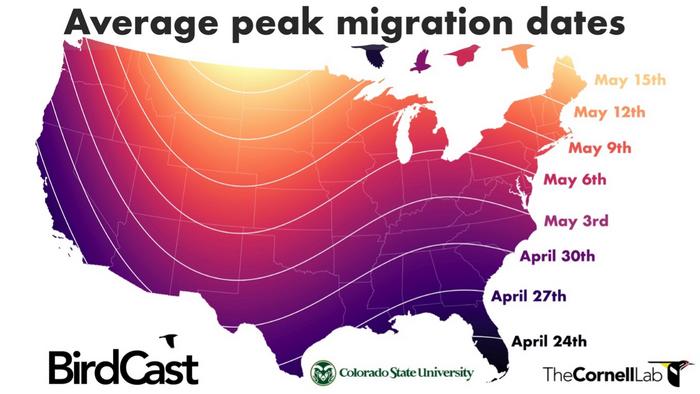 Average peak migration dates

May 15th
May 12th
May 9th
May 6th
May 3rd
April 30th
April 27th
April 24th

BirdCast
Colorado State University
TheCornellLab